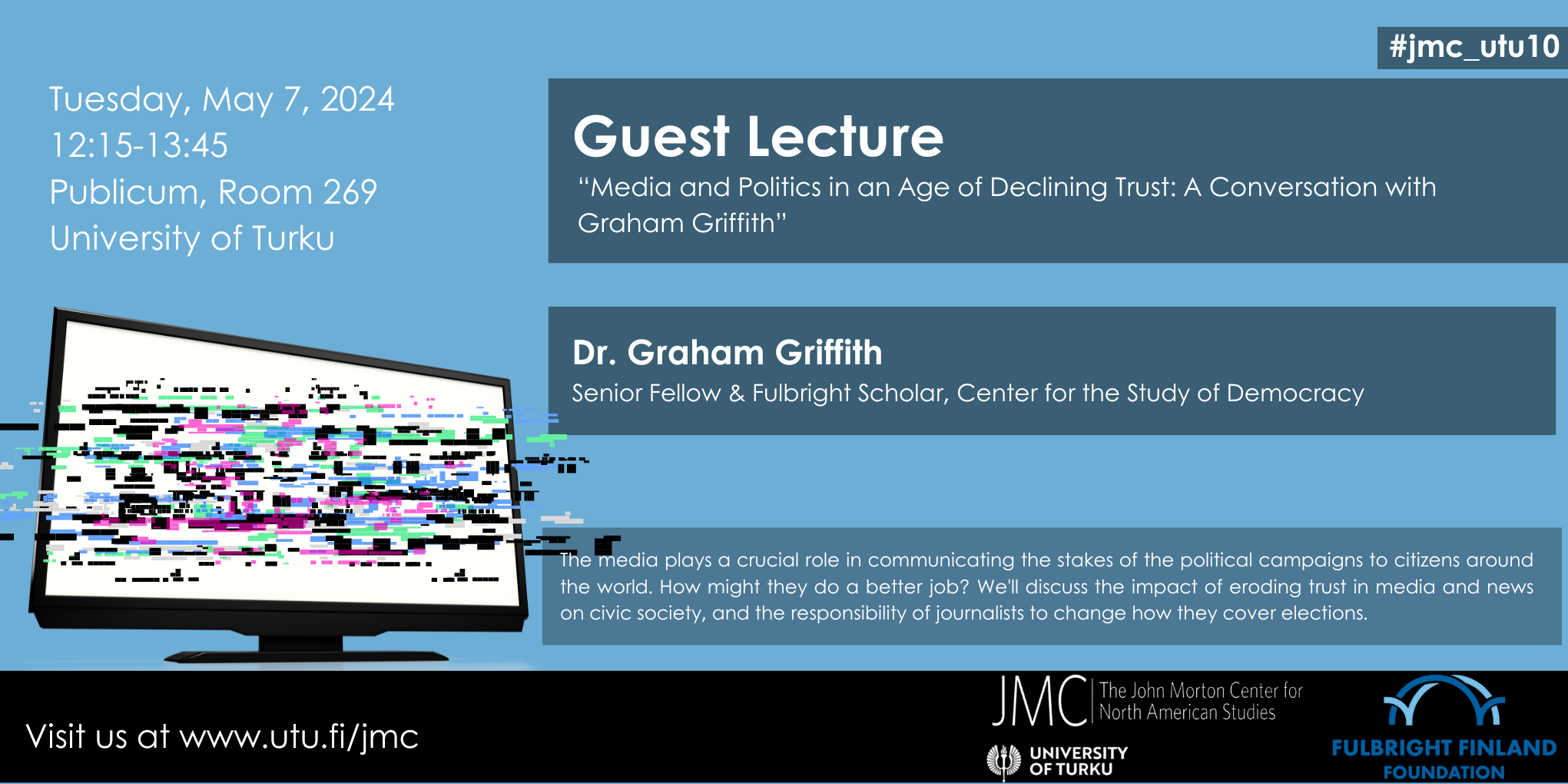 #jmc_utu10

Tuesday, May 7, 2024
12:15-13:45
Publicum, Room 269
University of Turku

Guest Lecture

“Media and Politics in an Age of Declining Trust: A Conversation with Graham Griffith”

Dr. Graham Griffith

Senior Fellow & Fulbright Scholar, Center for the Study of Democracy

The media plays a crucial role in communicating the stakes of the political campaigns to citizens around the world. How might they do a better job? We'll discuss the impact of eroding trust in media and news on civic society, and the responsibility of journalists to change how they cover elections.

Visit us at www.utu.fi/jmc

JMC The John Morton Center for North American Studies

UNIVERSITY OF TURKU

FULBRIGHT FINLAND FOUNDATION